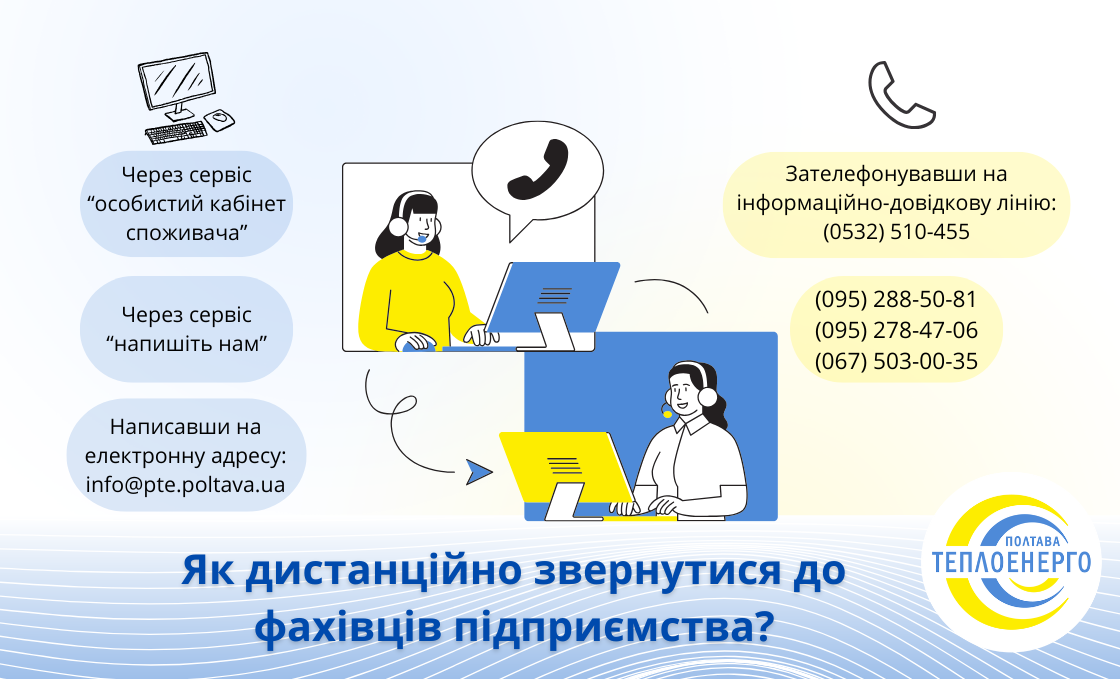 Через сервіс “особистий кабінет споживача”

Через сервіс “напишіть нам”

Написавши на електронну адресу: info@pte.poltava.ua

Зателефонувавши на інформаційно-довідкову лінію: (0532) 510-455

(095) 288-50-81
(095) 278-47-06
(067) 503-00-35

Як дистанційно звернутися до фахівців підприємства?

ПОЛТАВА
ТЕПЛОЕНЕРГО